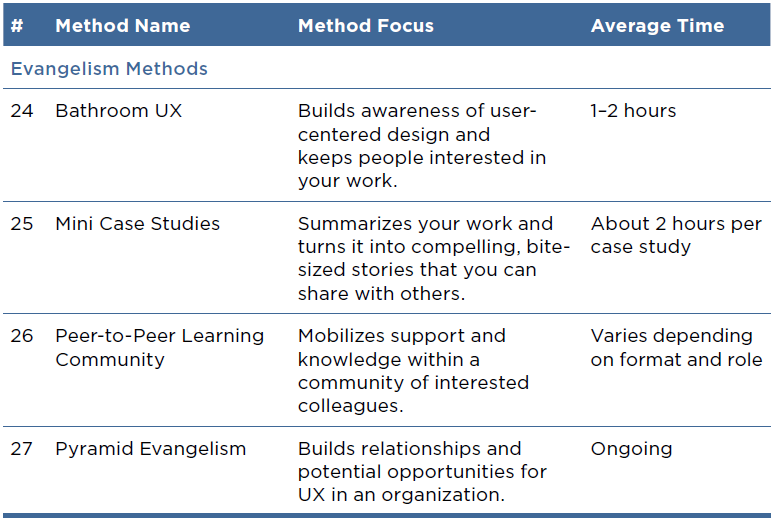 | # | Method Name | Method Focus | Average Time |
|---|---|---|---|
| Evangelism Methods | | | |
| 24 | Bathroom UX | Builds awareness of user-centered design and keeps people interested in your work. | 1–2 hours |
| 25 | Mini Case Studies | Summarizes your work and turns it into compelling, bite-sized stories that you can share with others. | About 2 hours per case study |
| 26 | Peer-to-Peer Learning Community | Mobilizes support and knowledge within a community of interested colleagues. | Varies depending on format and role |
| 27 | Pyramid Evangelism | Builds relationships and potential opportunities for UX in an organization. | Ongoing |